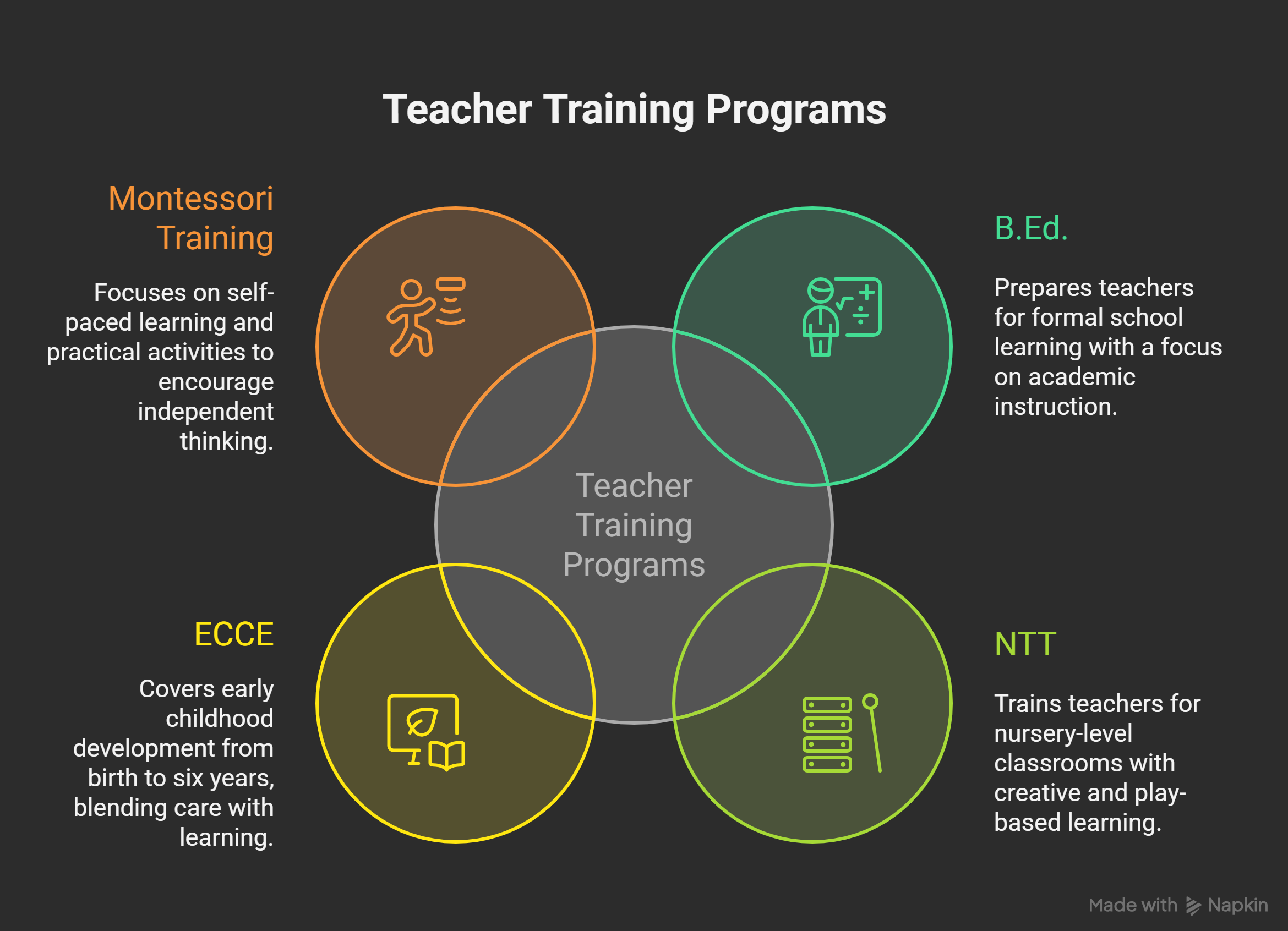 Teacher Training Programs

Montessori Training

Focuses on self-paced learning and practical activities to encourage independent thinking.

B.Ed.

Prepares teachers for formal school learning with a focus on academic instruction.

Teacher Training Programs

ECCE

Covers early childhood development from birth to six years, blending care with learning.

NTT

Trains teachers for nursery-level classrooms with creative and play-based learning.

Made with Napkin